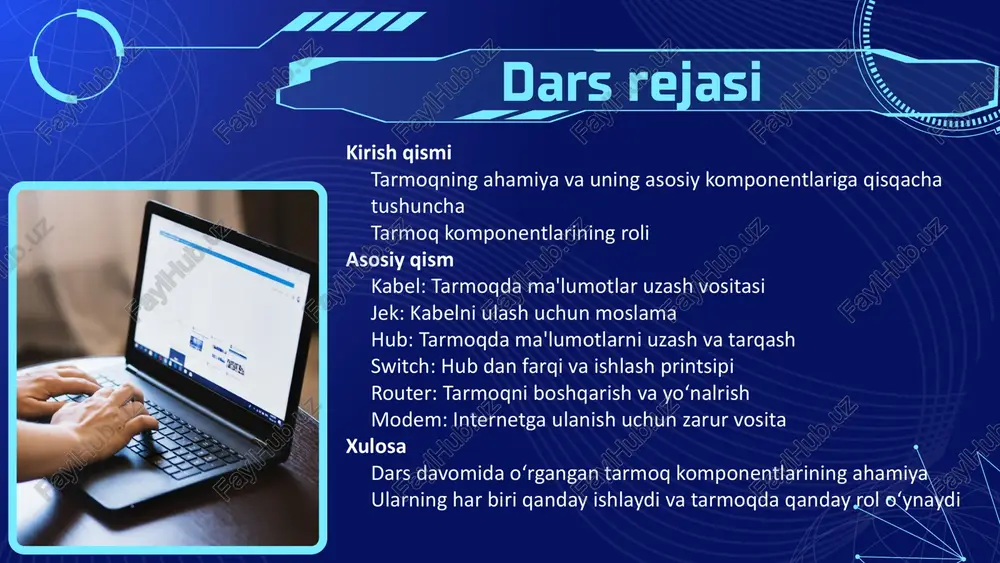 Dars rejasi

Kirish qismi

Tarmoqning ahamiya va uning asosiy komponentlariga qisqacha tushuncha

Tarmoq komponentlarining roli

Asosiy qism

Kabel: Tarmoqda ma'lumotlar uzash vositasi

Jek: Kabelni ulash uchun moslama

Hub: Tarmoqda ma'lumotlarni uzash va tarqash

Switch: Hub dan farqi va ishlash printsipi

Router: Tarmoqni boshqarish va yoʻnalrish

Modem: Internetga ulanish uchun zarur vosita

Xulosa

Dars davomida oʻrgangan tarmoq komponentlarining ahamiya

Ularning har biri qanday ishlaydi va tarmoqda qanday rol oʻynaydi

FaylHub.uz